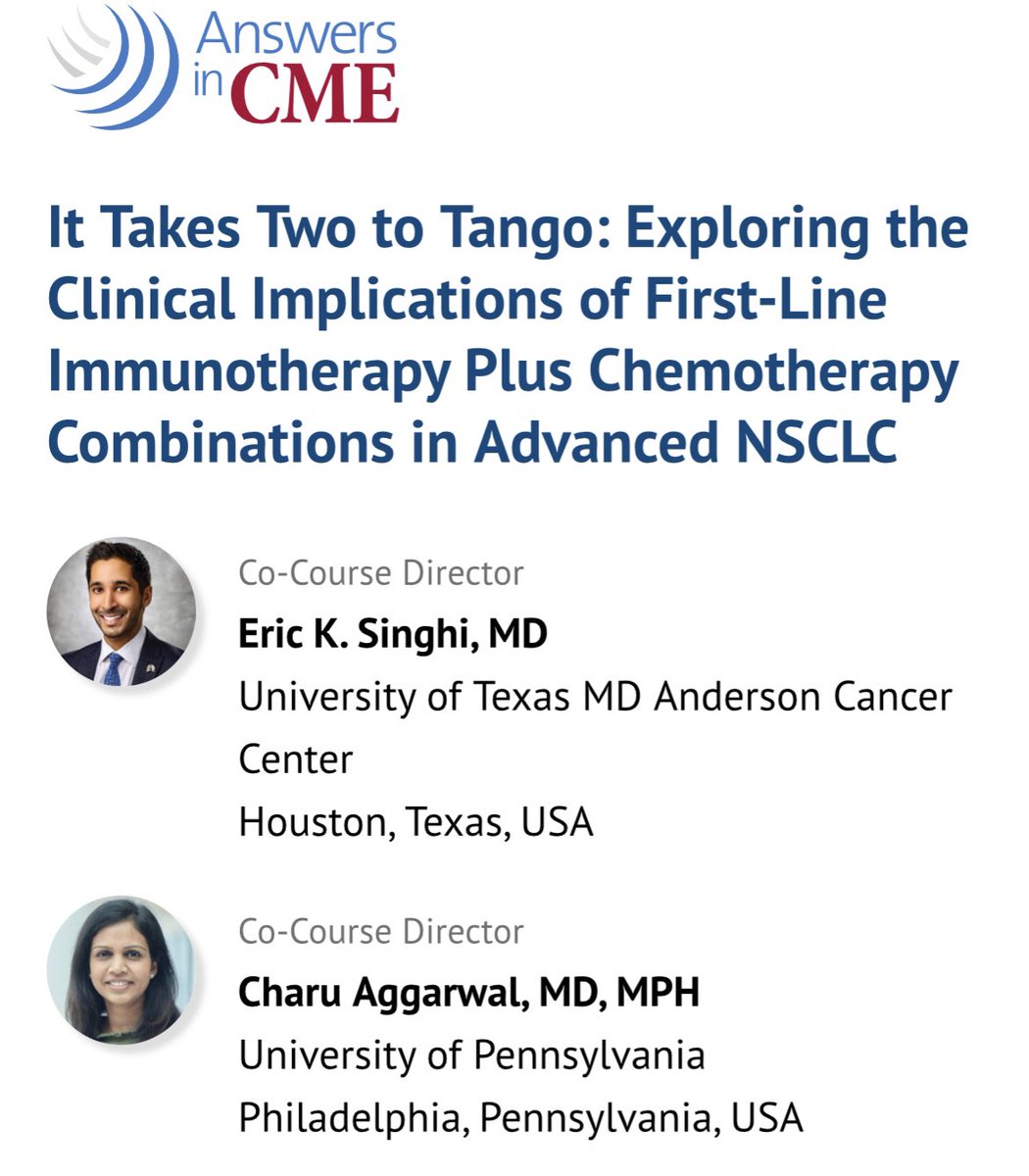 Answers in CME

It Takes Two to Tango: Exploring the Clinical Implications of First-Line Immunotherapy Plus Chemotherapy Combinations in Advanced NSCLC

Co-Course Director
Eric K. Singhi, MD
University of Texas MD Anderson Cancer Center
Houston, Texas, USA

Co-Course Director
Charu Aggarwal, MD, MPH
University of Pennsylvania
Philadelphia, Pennsylvania, USA